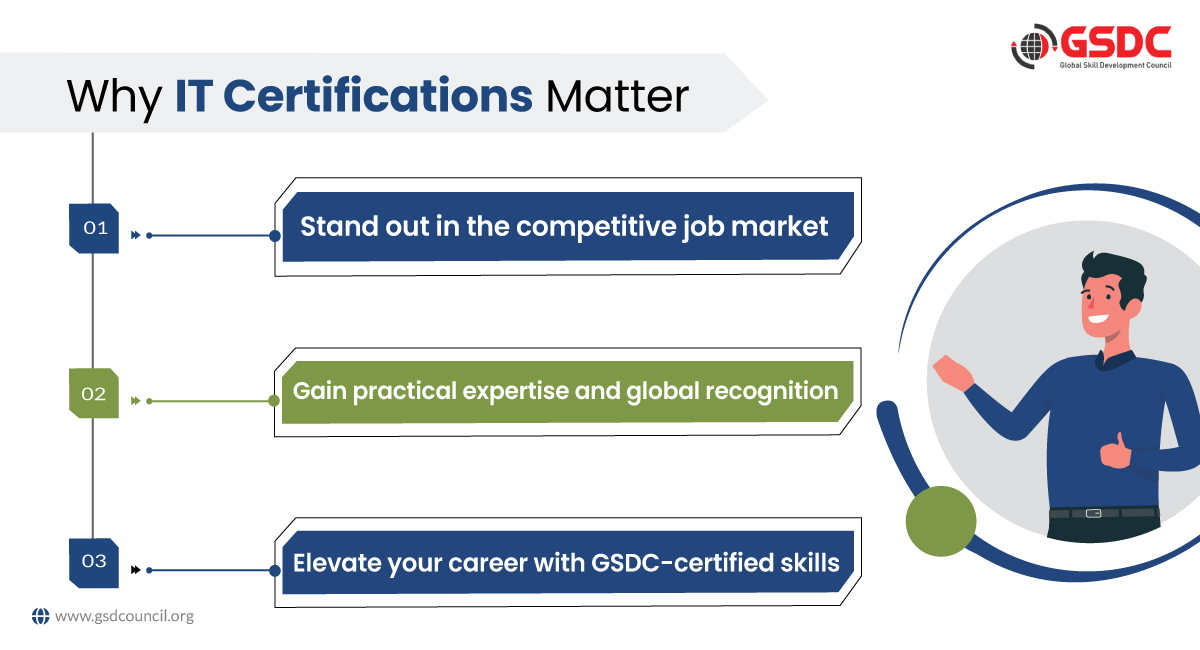 GSDC
Global Skill Development Council

Why IT Certifications Matter

01 Stand out in the competitive job market

02 Gain practical expertise and global recognition

03 Elevate your career with GSDC-certified skills

www.gsdcouncil.org